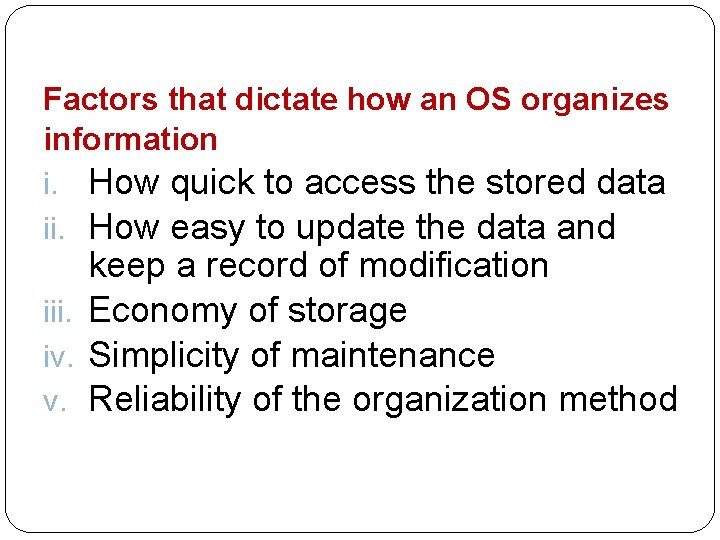 Factors that dictate how an OS organizes information

i. How quick to access the stored data
ii. How easy to update the data and keep a record of modification
iii. Economy of storage
iv. Simplicity of maintenance
v. Reliability of the organization method